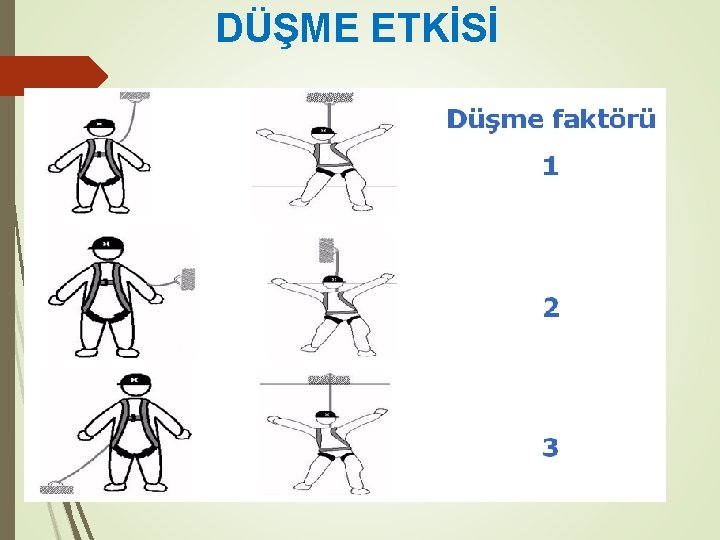 DÜŞME ETKİSİ

Düşme faktörü

1

2

3